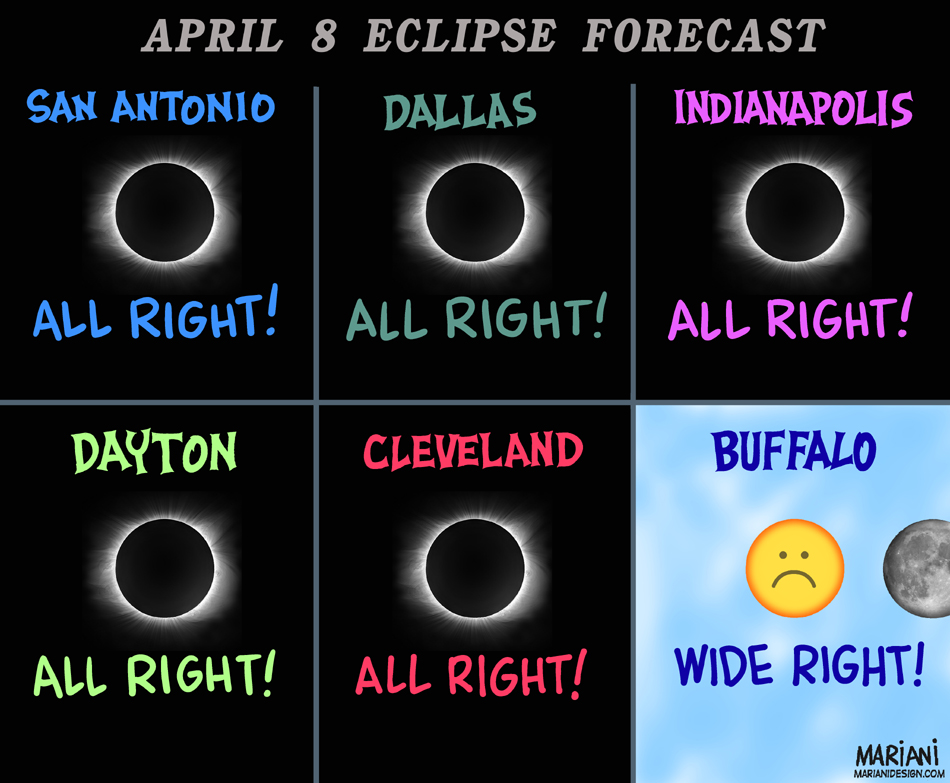 APRIL 8 ECLIPSE FORECAST

SAN ANTONIO

ALL RIGHT!

DALLAS

ALL RIGHT!

INDIANAPOLIS

ALL RIGHT!

DAYTON

ALL RIGHT!

CLEVELAND

ALL RIGHT!

BUFFALO

WIDE RIGHT!

MARIANI
MARIANIDESIGN.COM